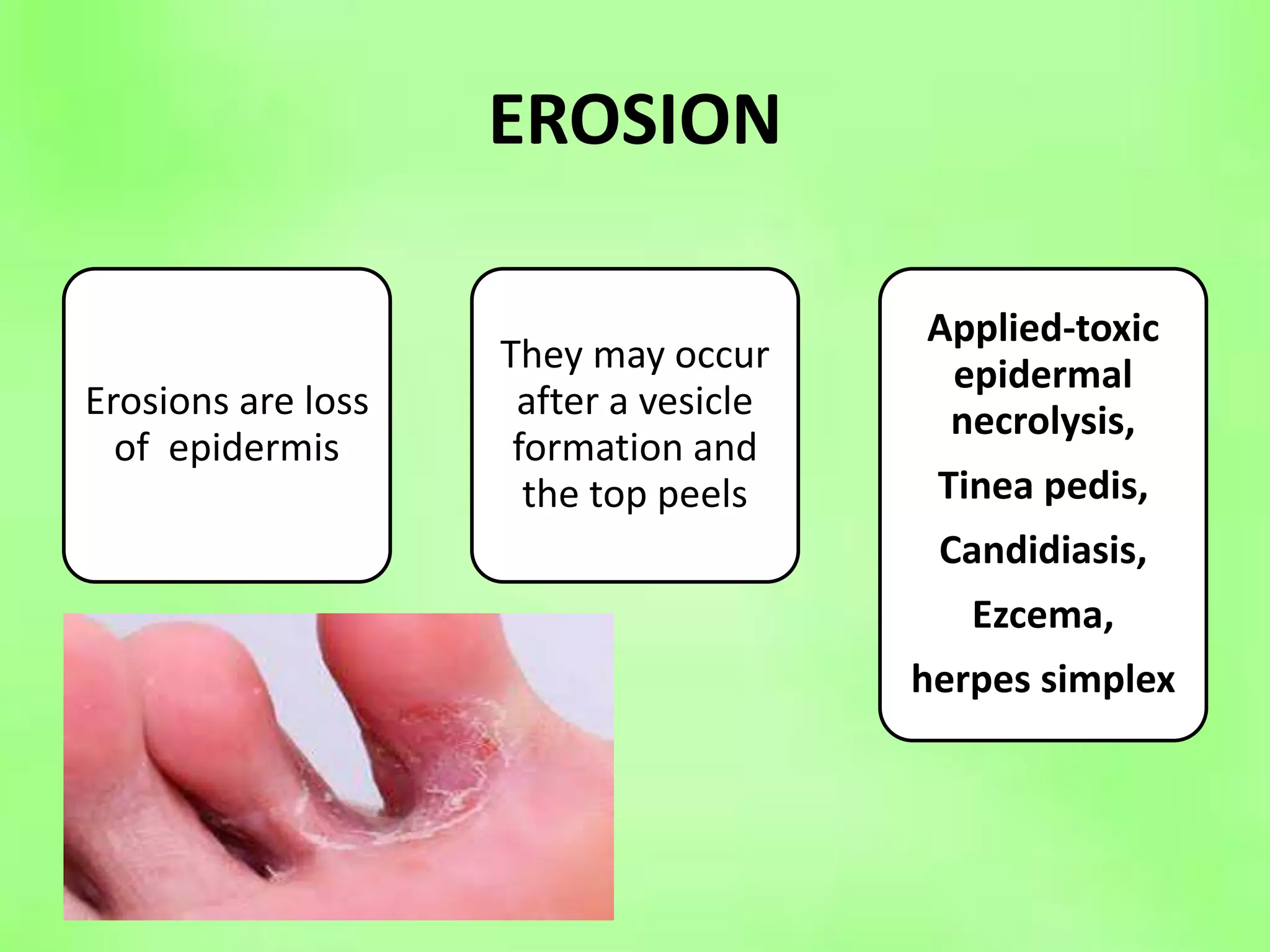 EROSION

Erosions are loss of epidermis

They may occur after a vesicle formation and the top peels

Applied-toxic epidermal necrolysis,

Tinea pedis,

Candidiasis,

Ezcema,

herpes simplex